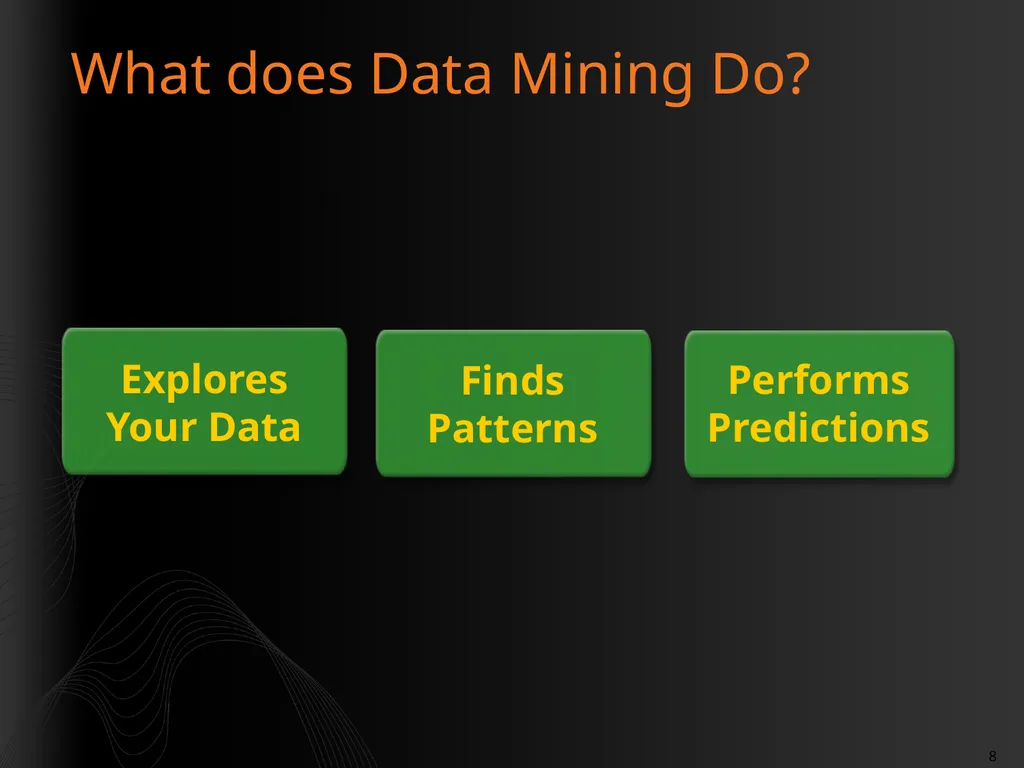 What does Data Mining Do?

Explores Your Data

Finds Patterns

Performs Predictions

8